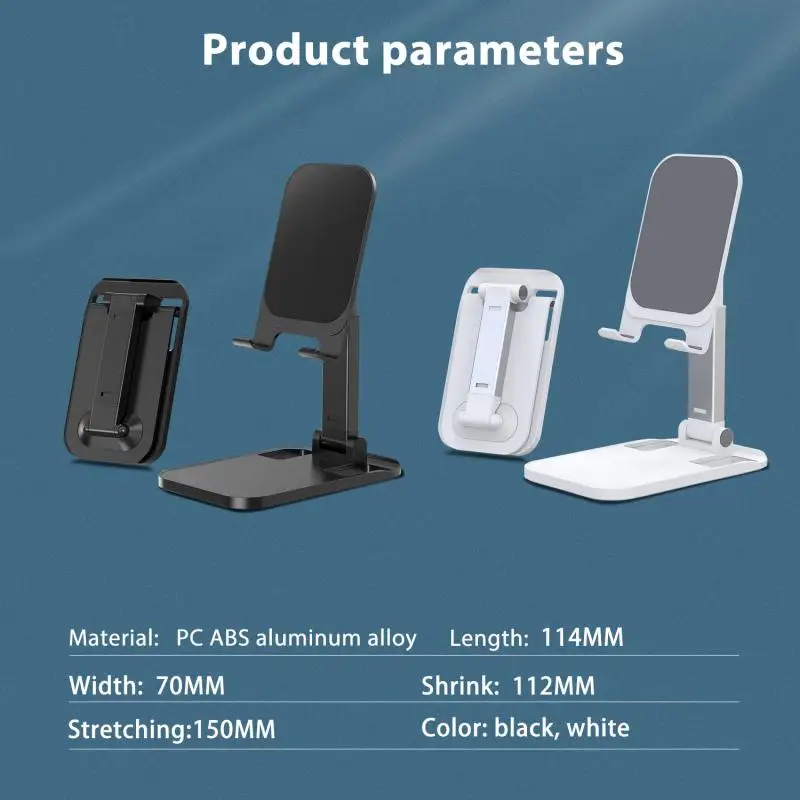 Product parameters

Material: PC ABS aluminum alloy Length: 114MM

Width: 70MM Shrink: 112MM

Stretching:150MM Color: black, white